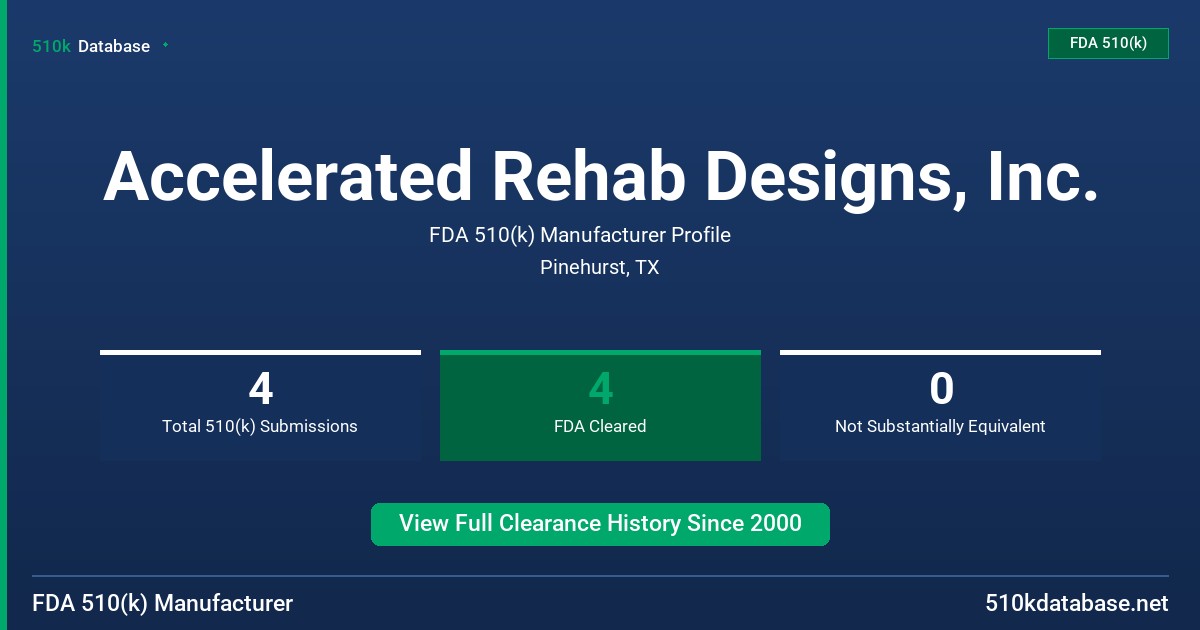 510k Database

FDA 510(k)

Accelerated Rehab Designs, Inc.

FDA 510(k) Manufacturer Profile

Pinehurst, TX

4
Total 510(k) Submissions

4
FDA Cleared

0
Not Substantially Equivalent

View Full Clearance History Since 2000

FDA 510(k) Manufacturer

510kdatabase.net